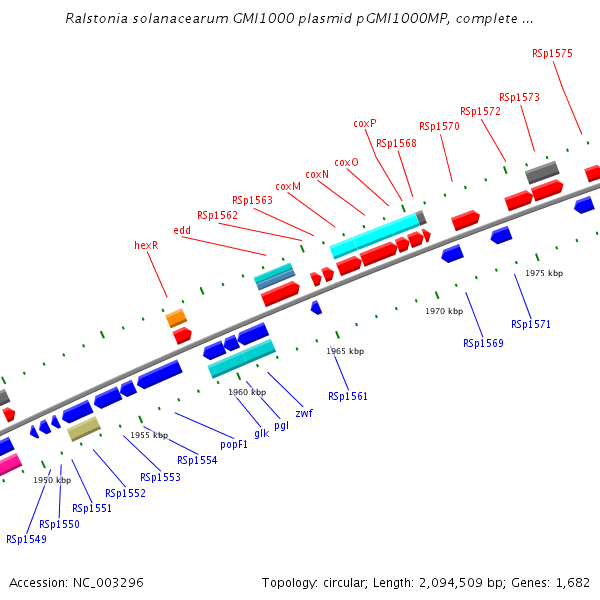 Ralstonia solanacearum GMI1000 plasmid pGMI1000MP, complete ...

RSp1575
RSp1573
RSp1572
RSp1570
coxP
RSp1568
coxO
coxN
coxM
RSp1563
RSp1562
edd
hexR

1975 kbp
1970 kbp
1965 kbp
1960 kbp
1955 kbp
1950 kbp

RSp1571
RSp1569
RSp1561
zwf
pgl
glk
popF1
RSp1554
RSp1553
RSp1552
RSp1551
RSp1550
RSp1549

Accession: NC_003296

Topology: circular; Length: 2,094,509 bp; Genes: 1,682